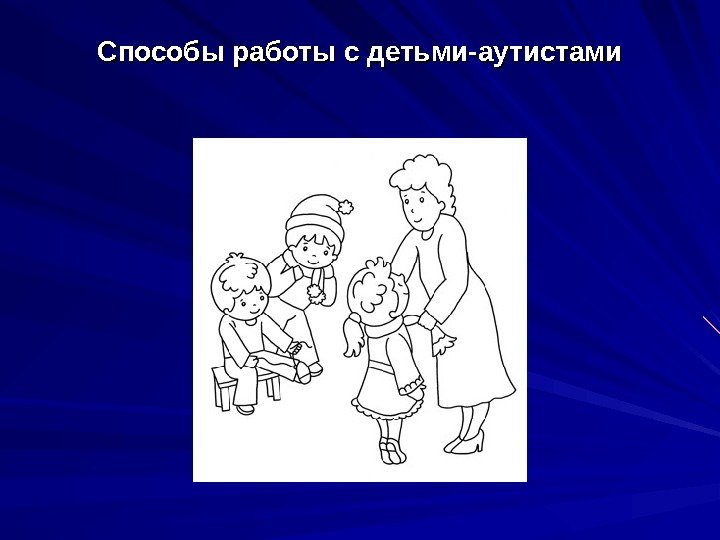 Способы работы с детьми-аутистами